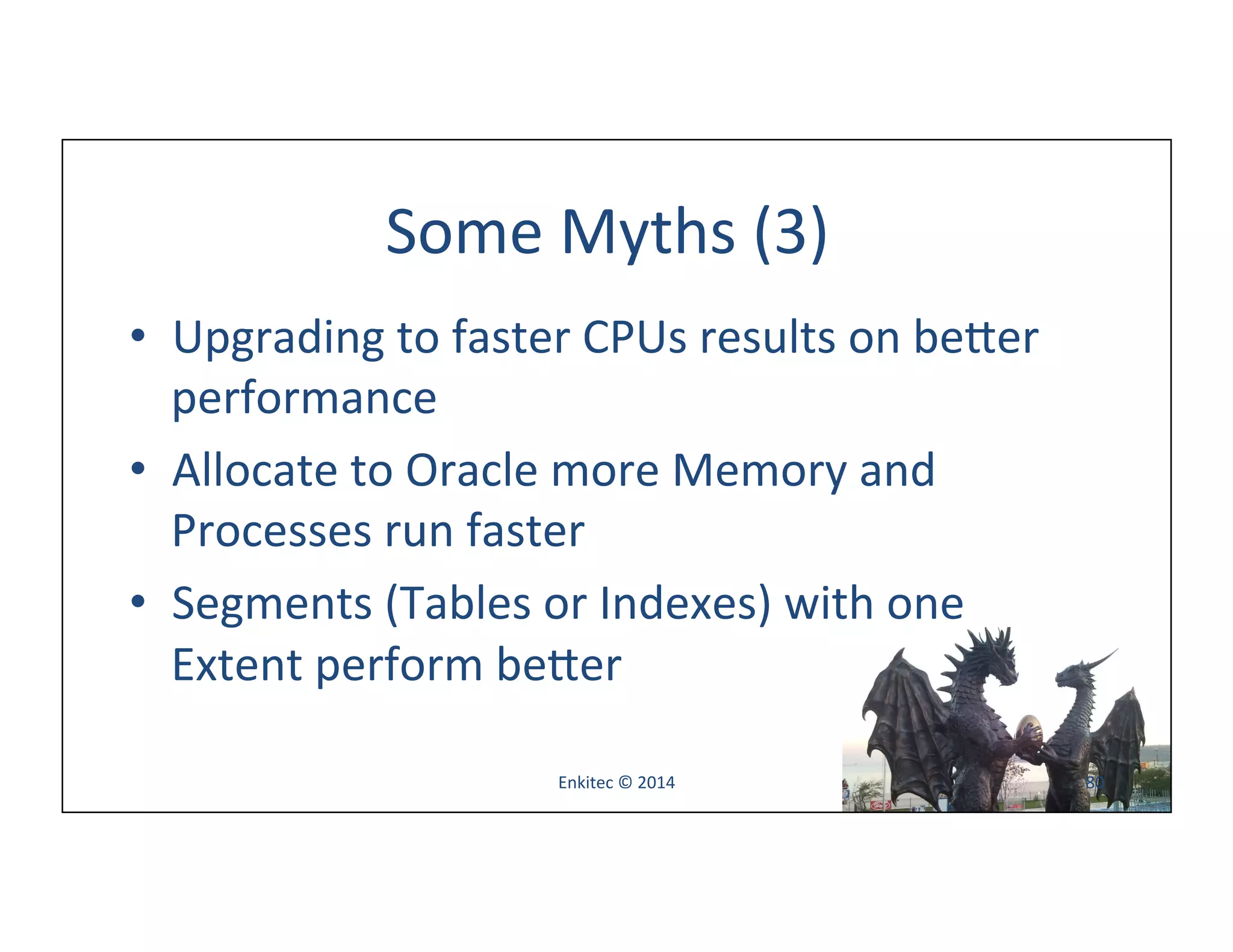 Some Myths (3)

• Upgrading to faster CPUs results on better performance
• Allocate to Oracle more Memory and Processes run faster
• Segments (Tables or Indexes) with one Extent perform better

Enkitec © 2014

80